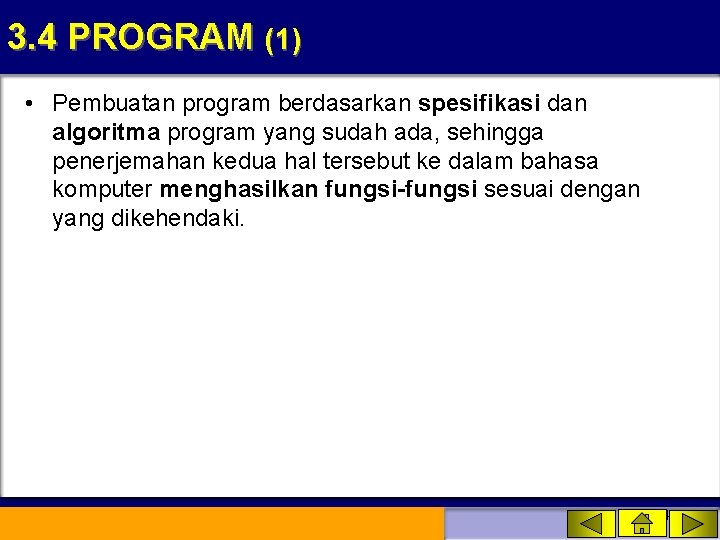 3.4 PROGRAM (1)

• Pembuatan program berdasarkan spesifikasi dan algoritma program yang sudah ada, sehingga penerjemahan kedua hal tersebut ke dalam bahasa komputer menghasilkan fungsi-fungsi sesuai dengan yang dikehendaki.